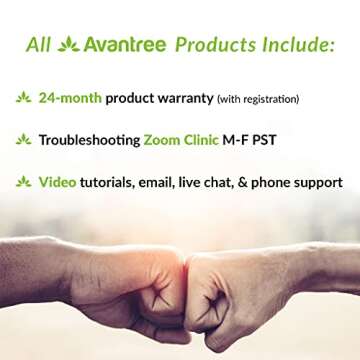 All Avantree Products Include:

24-month product warranty (with registration)

Troubleshooting Zoom Clinic M-F PST

Video tutorials, email, live chat, & phone support